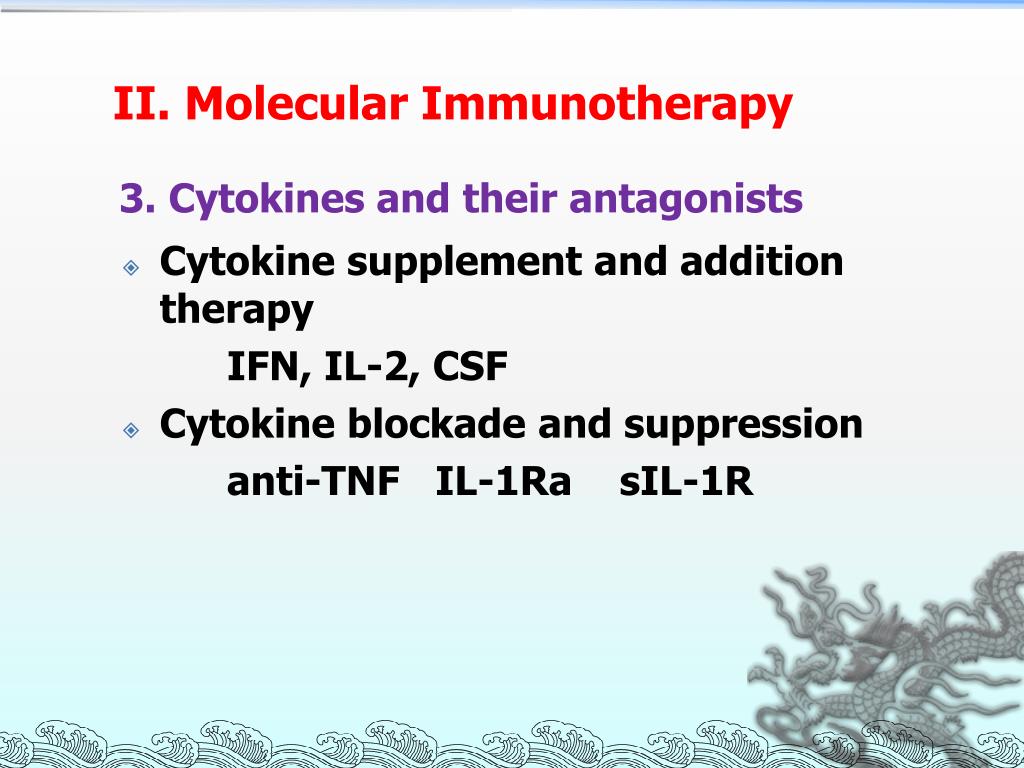 II. Molecular Immunotherapy

3. Cytokines and their antagonists

Cytokine supplement and addition therapy

IFN, IL-2, CSF

Cytokine blockade and suppression

anti-TNF IL-1Ra sIL-1R